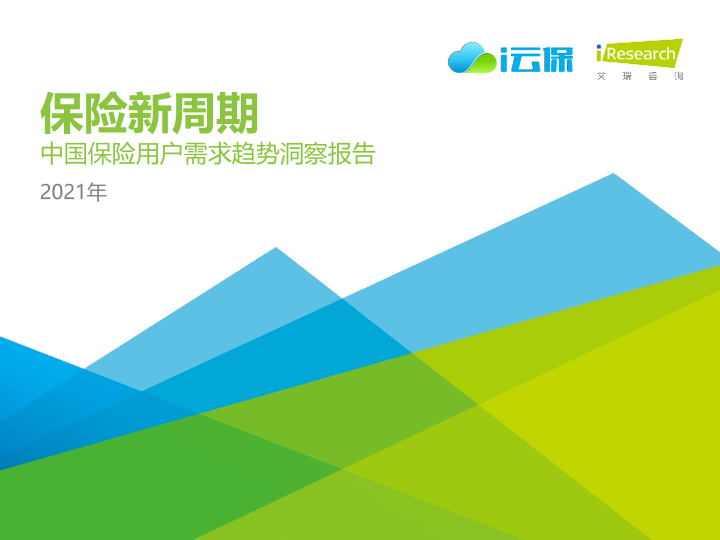 i云保

iResearch
艾瑞咨询

保险新周期

中国保险用户需求趋势洞察报告

2021年